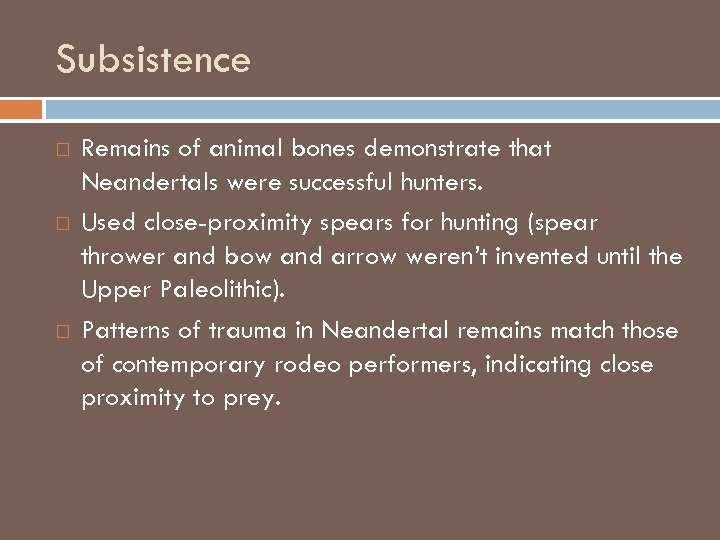 Subsistence

□ Remains of animal bones demonstrate that Neandertals were successful hunters.

□ Used close-proximity spears for hunting (spear thrower and bow and arrow weren't invented until the Upper Paleolithic).

□ Patterns of trauma in Neandertal remains match those of contemporary rodeo performers, indicating close proximity to prey.